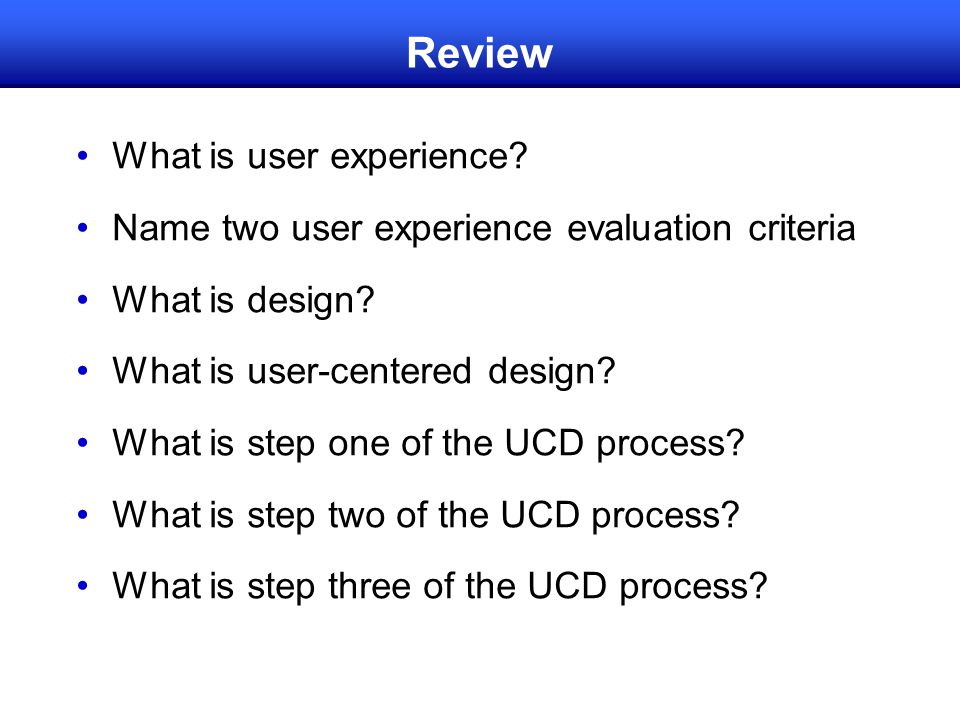 Review

• What is user experience?
• Name two user experience evaluation criteria
• What is design?
• What is user-centered design?
• What is step one of the UCD process?
• What is step two of the UCD process?
• What is step three of the UCD process?